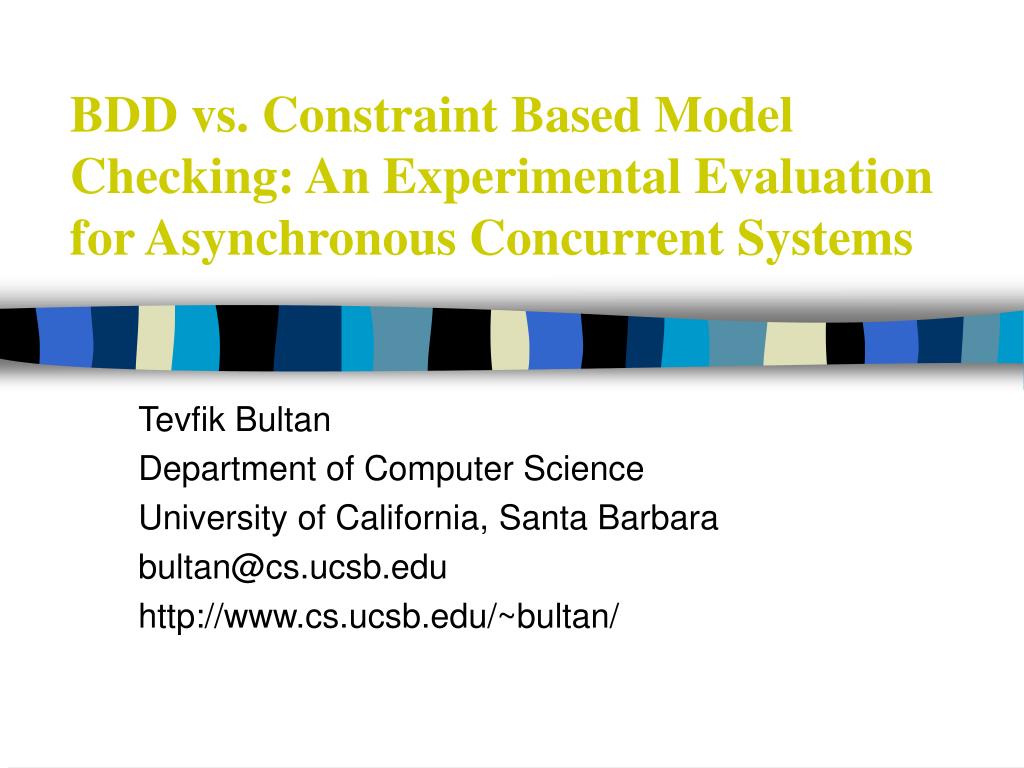 BDD vs. Constraint Based Model Checking: An Experimental Evaluation for Asynchronous Concurrent Systems

Tevfik Bultan
Department of Computer Science
University of California, Santa Barbara
bultan@cs.ucsb.edu
http://www.cs.ucsb.edu/~bultan/